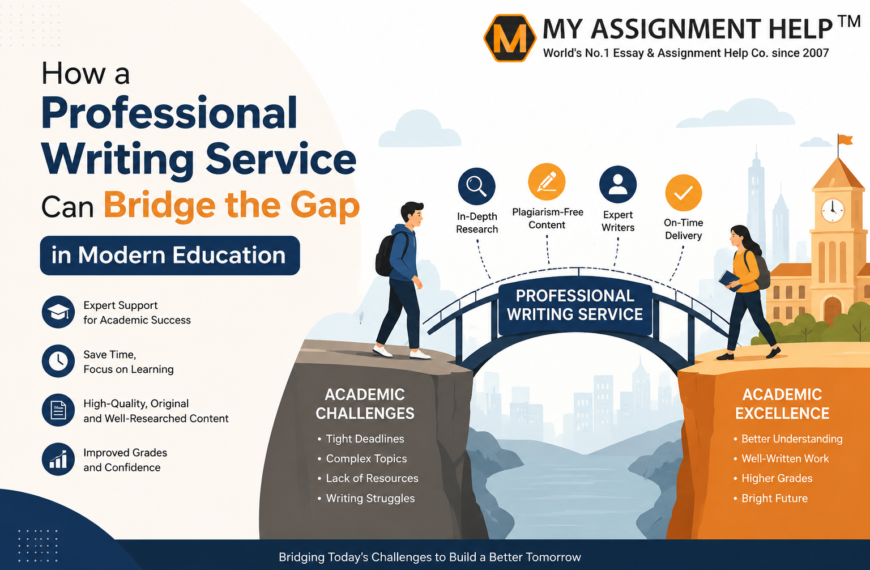 M MY ASSIGNMENT HELP™
World's No.1 Essay & Assignment Help Co. since 2007

How a Professional Writing Service Can Bridge the Gap

in Modern Education

Expert Support for Academic Success

Save Time, Focus on Learning

High-Quality, Original and Well-Researched Content

Improved Grades and Confidence

In-Depth Research

Plagiarism-Free Content

Expert Writers

On-Time Delivery

PROFESSIONAL WRITING SERVICE

ACADEMIC CHALLENGES
• Tight Deadlines
• Complex Topics
• Lack of Resources
• Writing Struggles

ACADEMIC EXCELLENCE
• Better Understanding
• Well-Written Work
• Higher Grades
• Bright Future

Bridging Today's Challenges to Build a Better Tomorrow